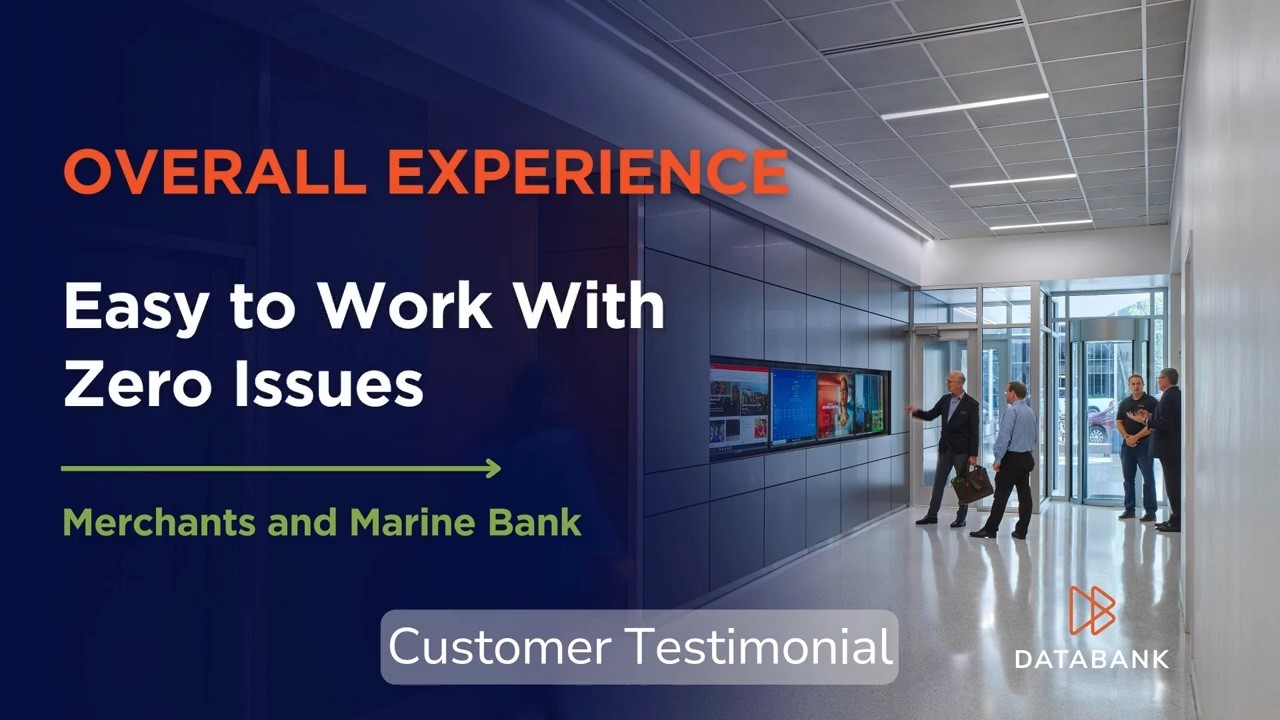 OVERALL EXPERIENCE

Easy to Work With Zero Issues

Merchants and Marine Bank

Customer Testimonial

DATABANK